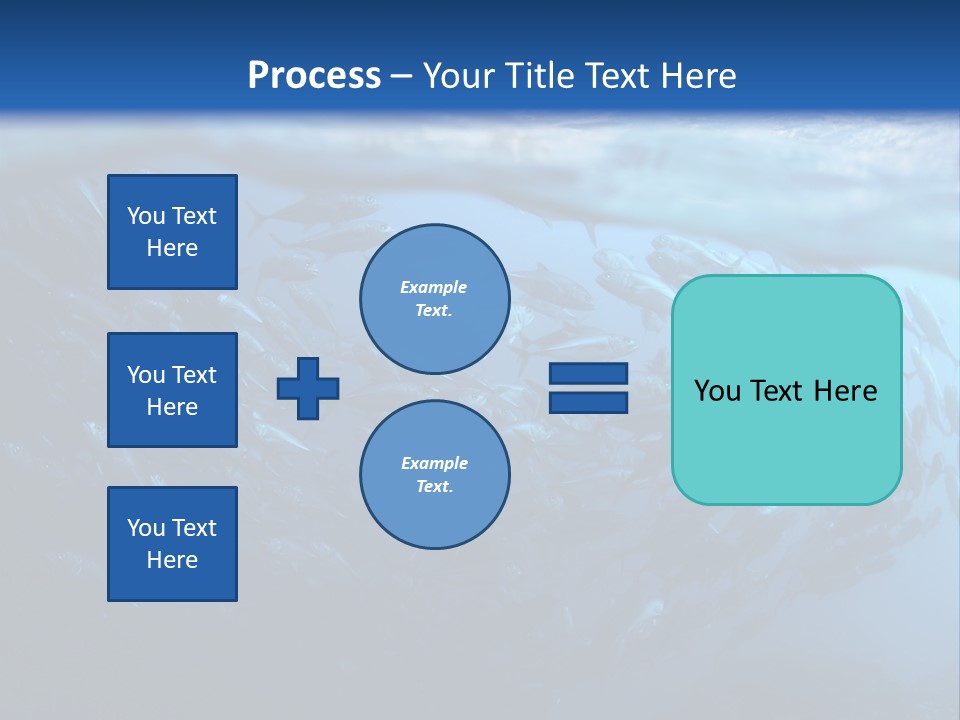 Process – Your Title Text Here

You Text Here

You Text Here

You Text Here

Example Text.

Example Text.

You Text Here